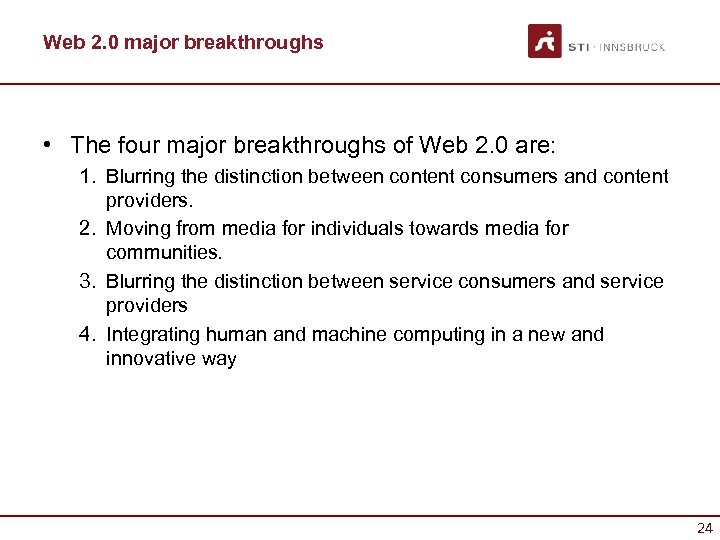 Web 2.0 major breakthroughs

STI · INNSBRUCK

• The four major breakthroughs of Web 2.0 are:

1. Blurring the distinction between content consumers and content providers.
2. Moving from media for individuals towards media for communities.
3. Blurring the distinction between service consumers and service providers
4. Integrating human and machine computing in a new and innovative way

24